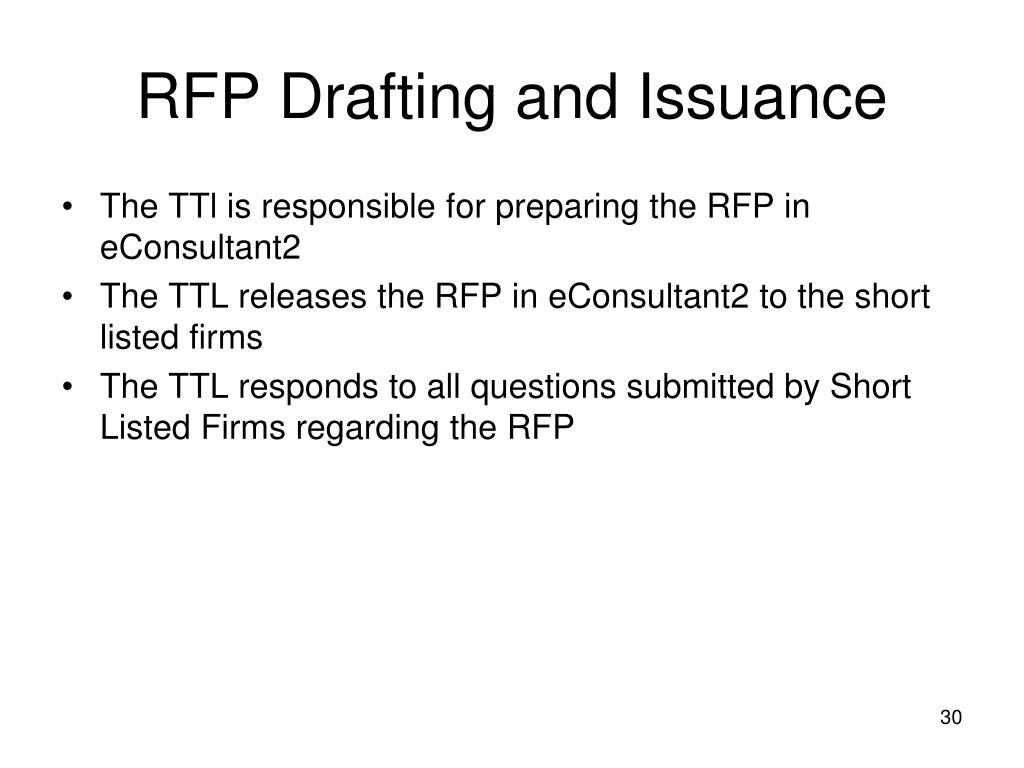 RFP Drafting and Issuance

• The TTl is responsible for preparing the RFP in eConsultant2
• The TTL releases the RFP in eConsultant2 to the short listed firms
• The TTL responds to all questions submitted by Short Listed Firms regarding the RFP

30